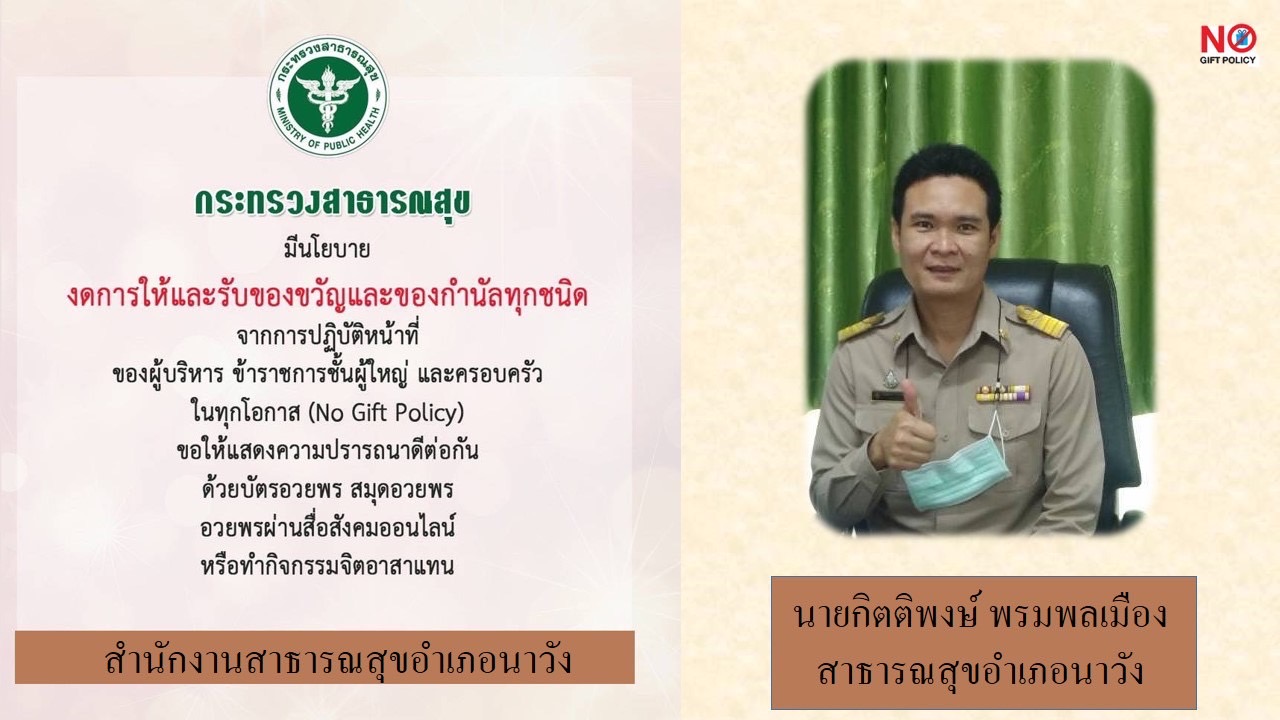 กระทรวงสาธารณสุข
MINISTRY OF PUBLIC HEALTH

กระทรวงสาธารณสุข
มีนโยบาย
งดการให้และรับของขวัญและของกำนัลทุกชนิด
จากการปฏิบัติหน้าที่
ของผู้บริหาร ข้าราชการชั้นผู้ใหญ่ และครอบครัว
ในทุกโอกาส (No Gift Policy)
ขอให้แสดงความปรารถนาดีต่อกัน
ด้วยบัตรอวยพร สมุดอวยพร
อวยพรผ่านสื่อสังคมออนไลน์
หรือทำกิจกรรมจิตอาสาแทน

สำนักงานสาธารณสุขอำเภอนาวัง

NO GIFT POLICY

นายกิตติพงษ์ พรมพลเมือง
สาธารณสุขอำเภอนาวัง